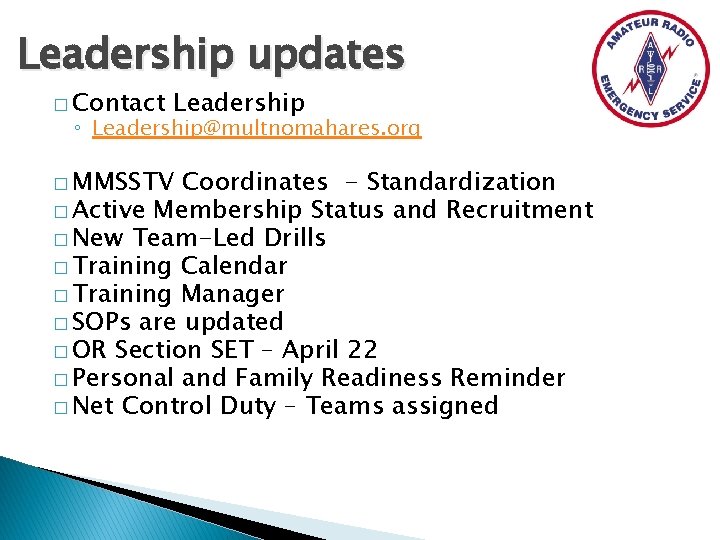 Leadership updates

AMATEUR RADIO EMERGENCY SERVICE
A R R L

□ Contact Leadership
◦ Leadership@multnomahares.org

□ MMSSTV Coordinates - Standardization
□ Active Membership Status and Recruitment
□ New Team-Led Drills
□ Training Calendar
□ Training Manager
□ SOPs are updated
□ OR Section SET – April 22
□ Personal and Family Readiness Reminder
□ Net Control Duty – Teams assigned